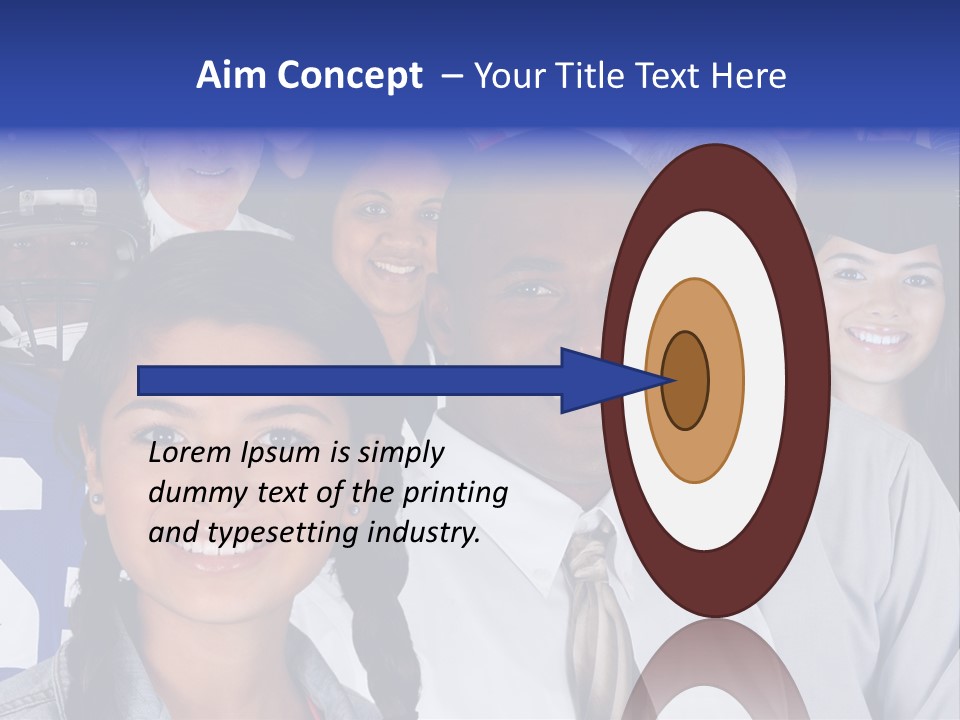 Aim Concept – Your Title Text Here

Lorem Ipsum is simply dummy text of the printing and typesetting industry.